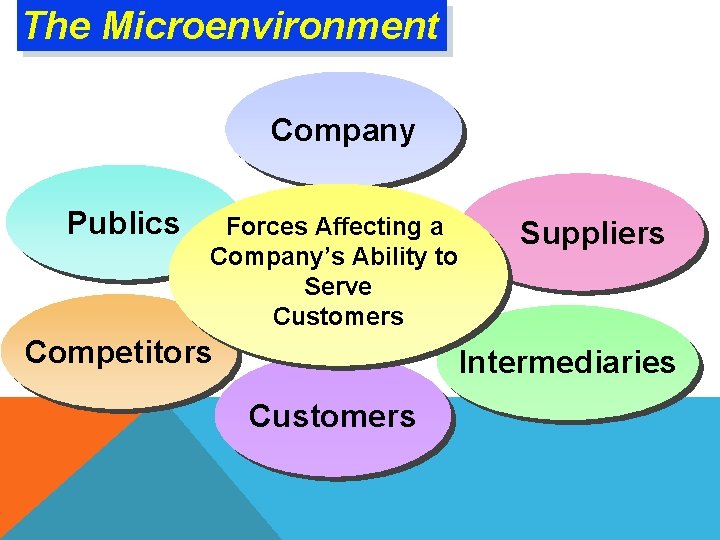 The Microenvironment

Company

Publics

Forces Affecting a Company's Ability to Serve Customers

Suppliers

Competitors

Intermediaries

Customers